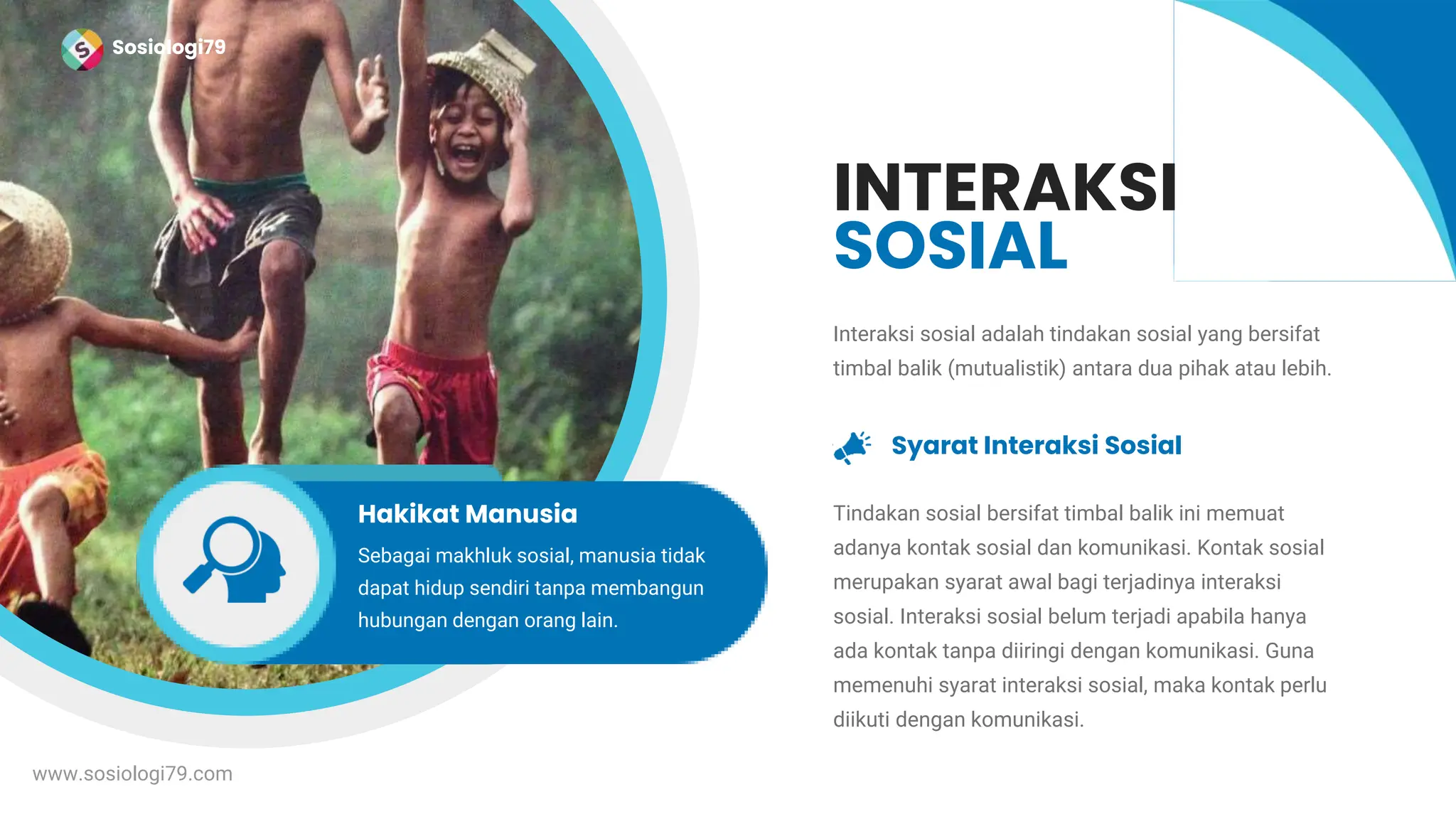 Sosiologi79

INTERAKSI SOSIAL

Interaksi sosial adalah tindakan sosial yang bersifat timbal balik (mutualistik) antara dua pihak atau lebih.

Syarat Interaksi Sosial

Tindakan sosial bersifat timbal balik ini memuat adanya kontak sosial dan komunikasi. Kontak sosial merupakan syarat awal bagi terjadinya interaksi sosial. Interaksi sosial belum terjadi apabila hanya ada kontak tanpa diiringi dengan komunikasi. Guna memenuhi syarat interaksi sosial, maka kontak perlu diikuti dengan komunikasi.

Hakikat Manusia

Sebagai makhluk sosial, manusia tidak dapat hidup sendiri tanpa membangun hubungan dengan orang lain.

www.sosiologi79.com